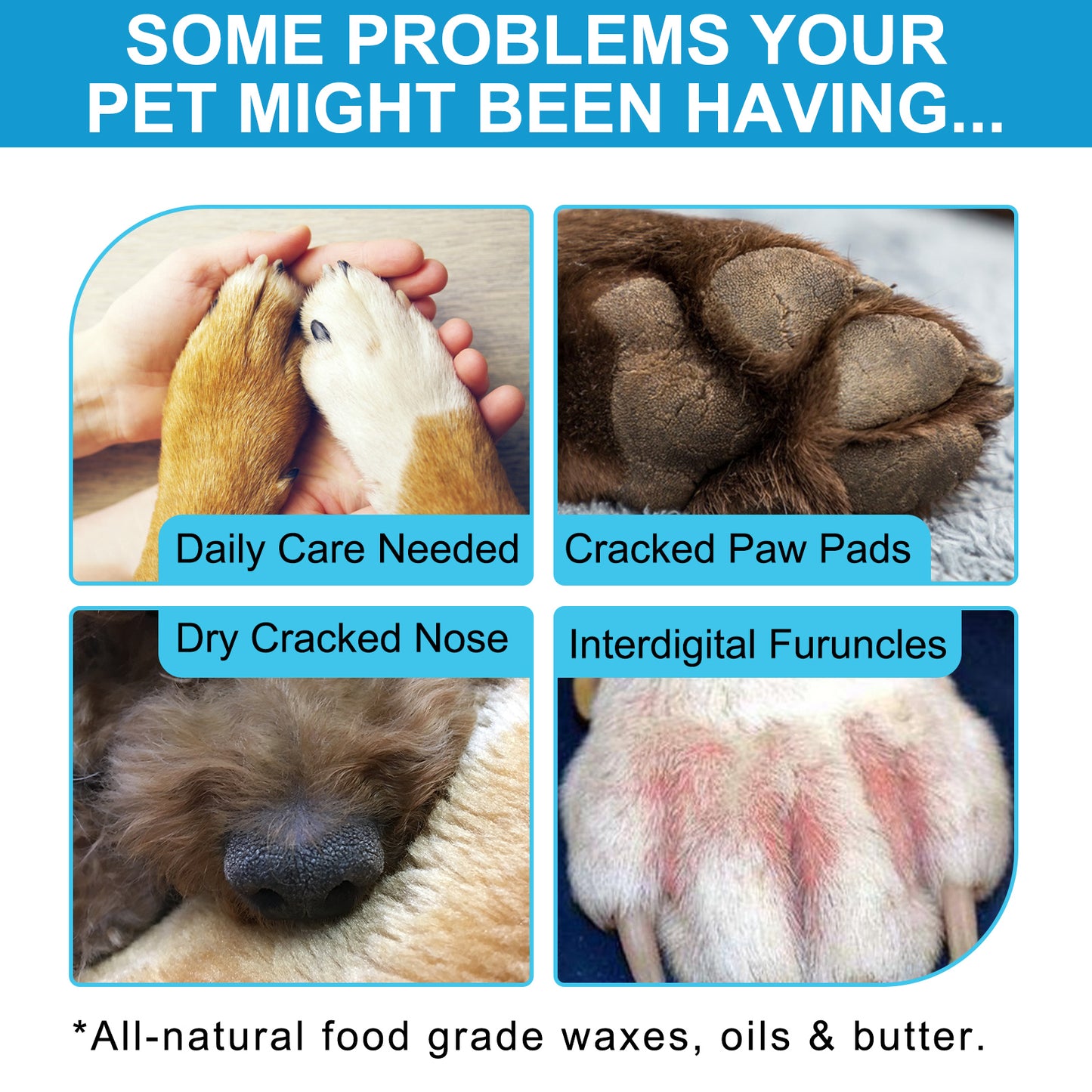 SOME PROBLEMS YOUR PET MIGHT BEEN HAVING...

Daily Care Needed

Cracked Paw Pads

Dry Cracked Nose

Interdigital Furuncles

*All-natural food grade waxes, oils & butter.